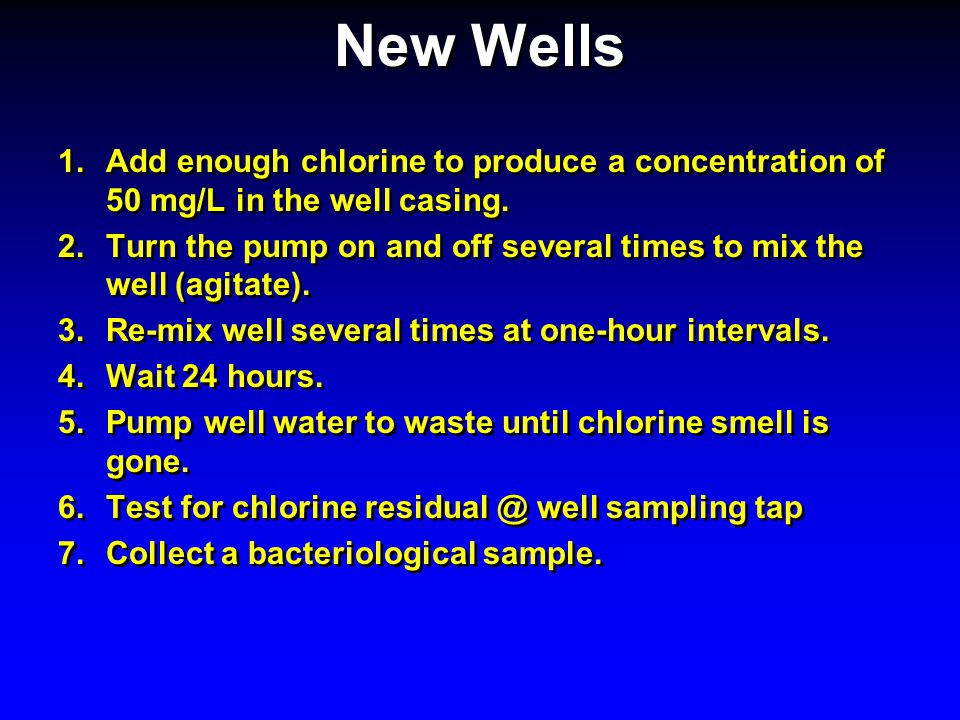 New Wells

1. Add enough chlorine to produce a concentration of 50 mg/L in the well casing.
2. Turn the pump on and off several times to mix the well (agitate).
3. Re-mix well several times at one-hour intervals.
4. Wait 24 hours.
5. Pump well water to waste until chlorine smell is gone.
6. Test for chlorine residual @ well sampling tap
7. Collect a bacteriological sample.